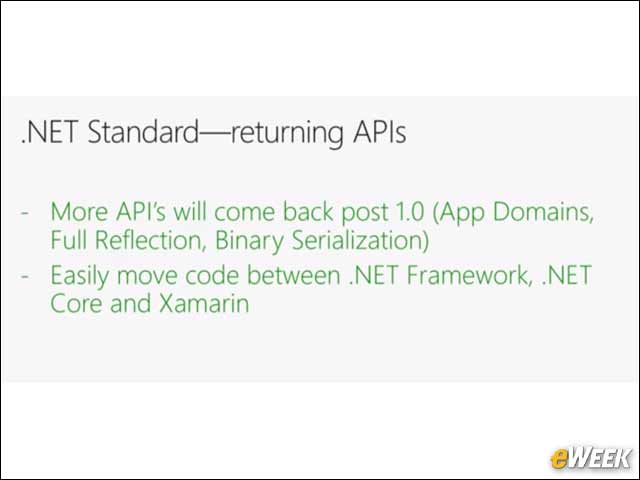 .NET Standard—returning APIs

- More API's will come back post 1.0 (App Domains, Full Reflection, Binary Serialization)
- Easily move code between .NET Framework, .NET Core and Xamarin

eWEEK